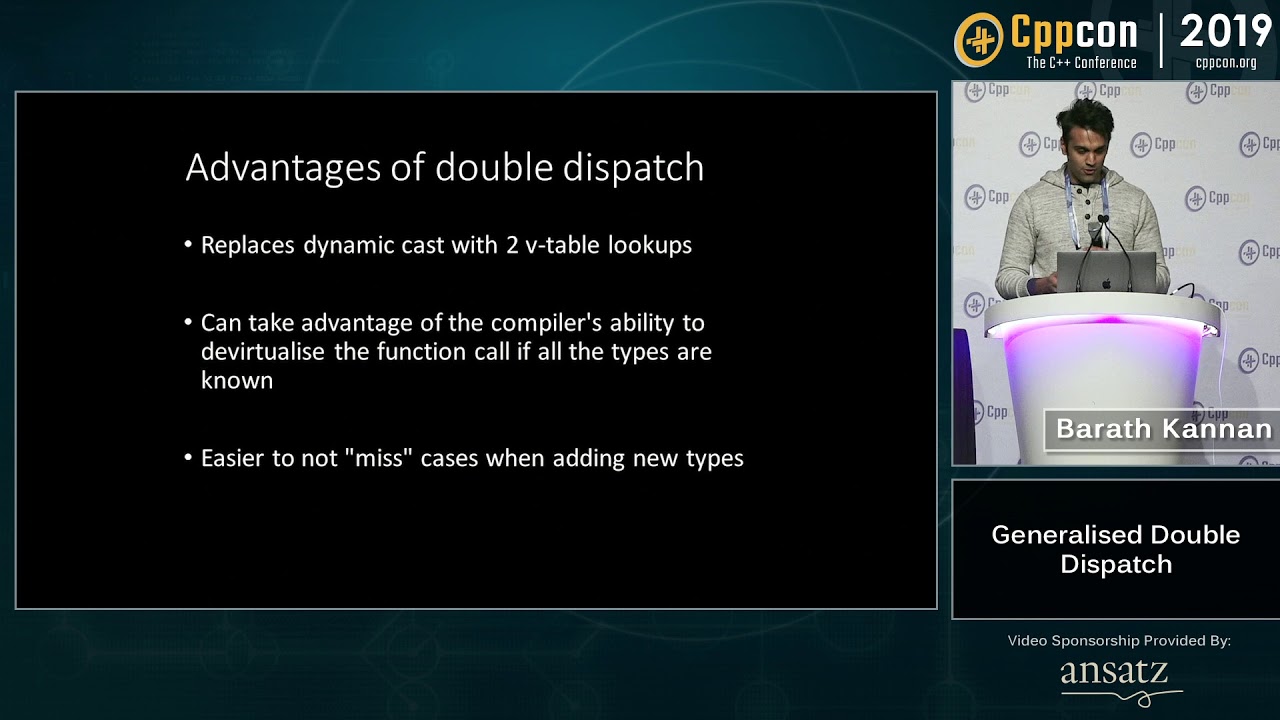 Cppcon
The C++ Conference
2019
cppcon.org

Advantages of double dispatch

• Replaces dynamic cast with 2 v-table lookups

• Can take advantage of the compiler's ability to devirtualise the function call if all the types are known

• Easier to not "miss" cases when adding new types

Barath Kannan

Generalised Double Dispatch

Video Sponsorship Provided By:
ansatz